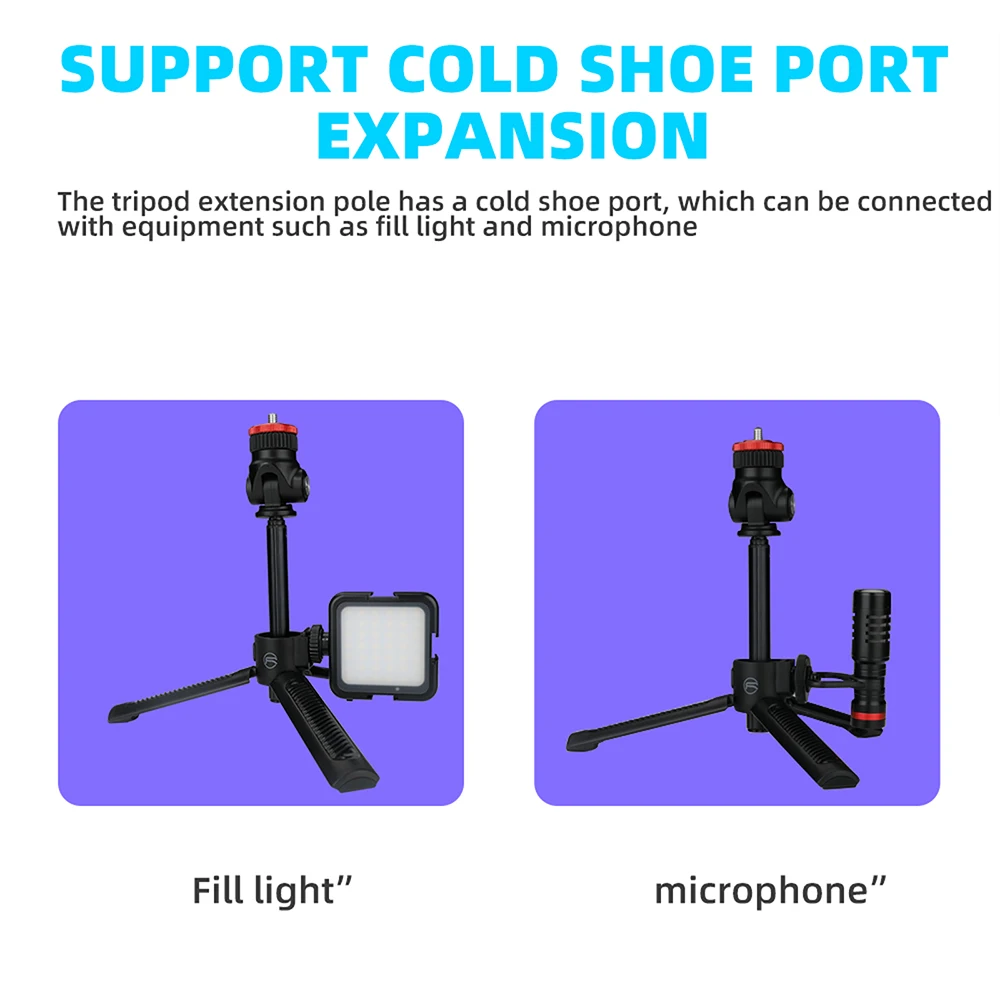 SUPPORT COLD SHOE PORT EXPANSION

The tripod extension pole has a cold shoe port, which can be connected with equipment such as fill light and microphone

Fill light”

microphone”